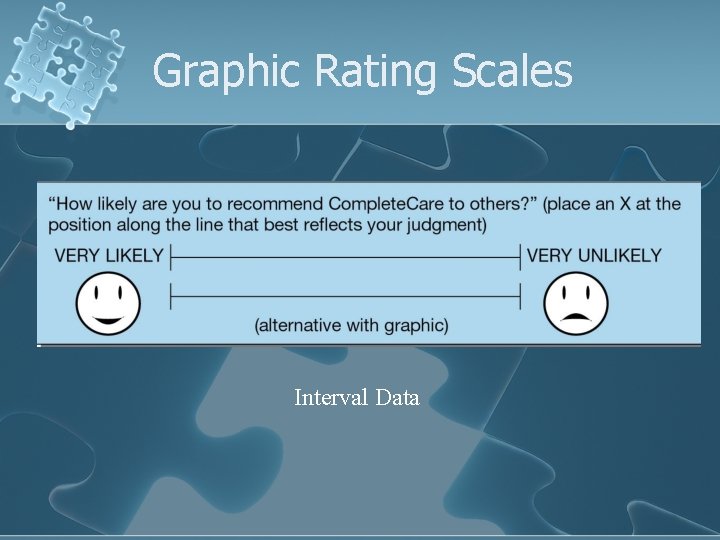 Graphic Rating Scales

"How likely are you to recommend CompleteCare to others?" (place an X at the position along the line that best reflects your judgment)

VERY LIKELY

VERY UNLIKELY

(alternative with graphic)

Interval Data